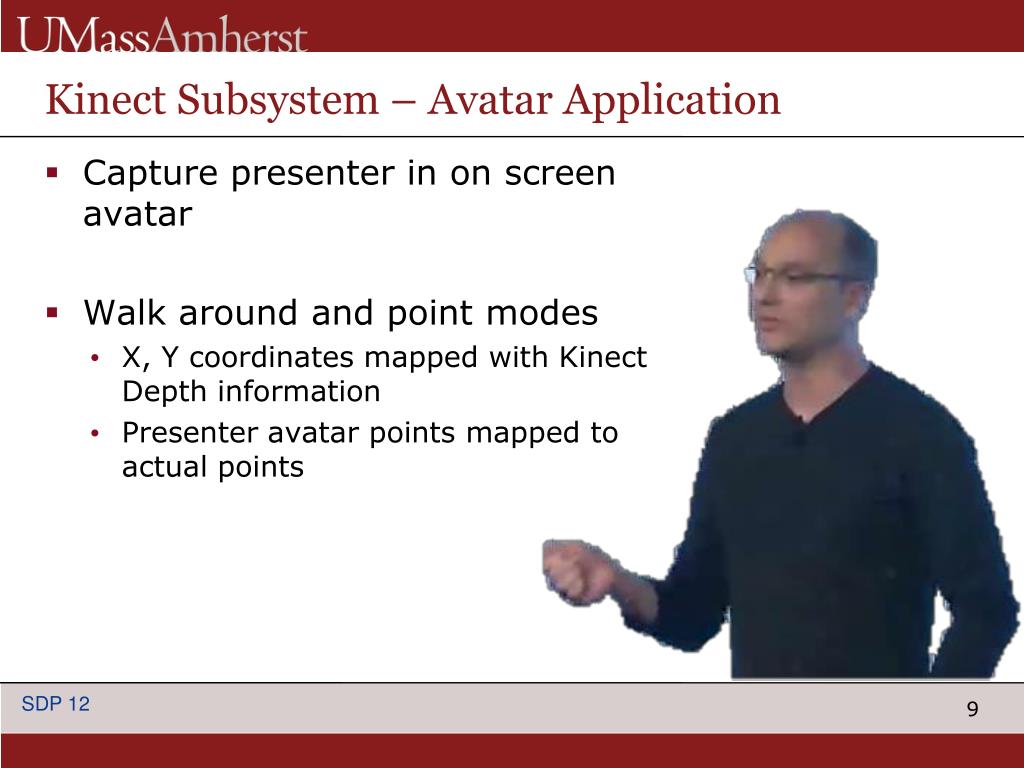 UMassAmherst

Kinect Subsystem – Avatar Application

▪ Capture presenter in on screen avatar

▪ Walk around and point modes
• X, Y coordinates mapped with Kinect Depth information
• Presenter avatar points mapped to actual points

SDP 12

9